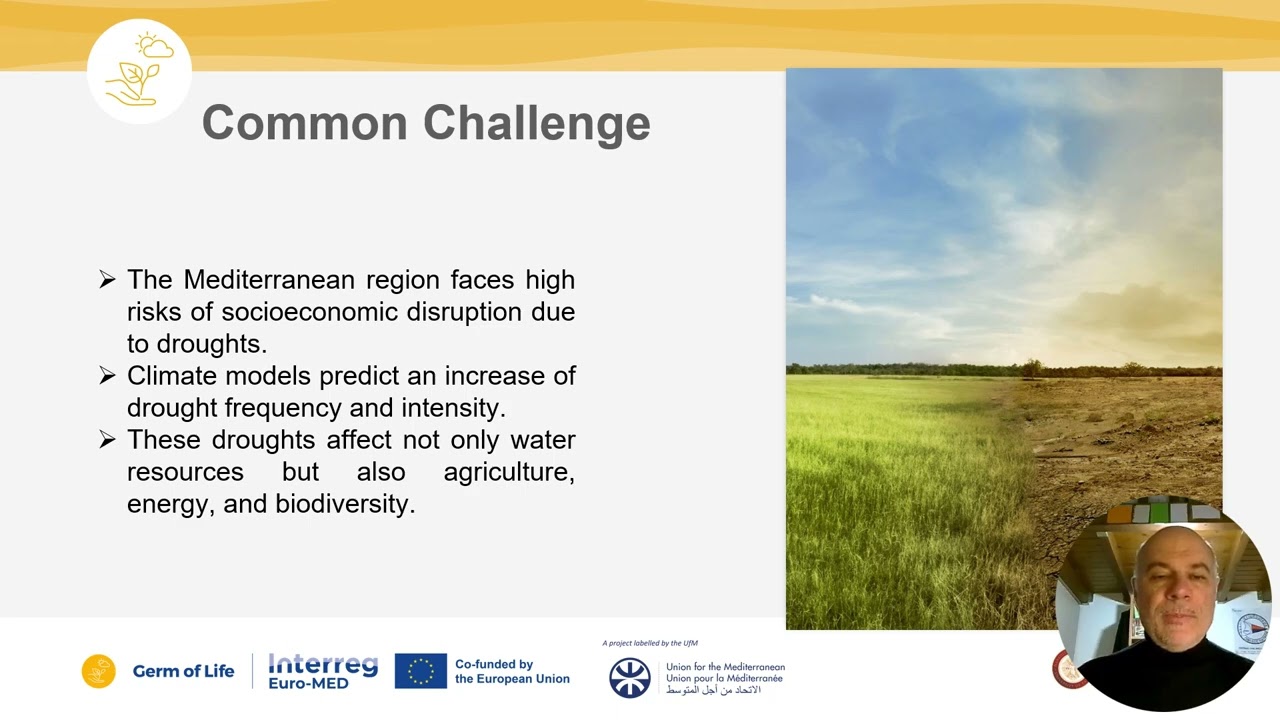 Common Challenge

➢ The Mediterranean region faces high risks of socioeconomic disruption due to droughts.
➢ Climate models predict an increase of drought frequency and intensity.
➢ These droughts affect not only water resources but also agriculture, energy, and biodiversity.

Germ of Life

Interreg Euro-MED

Co-funded by the European Union

A project labelled by the UfM

Union for the Mediterranean
Union pour la Méditerranée
الاتحاد من أجل المتوسط